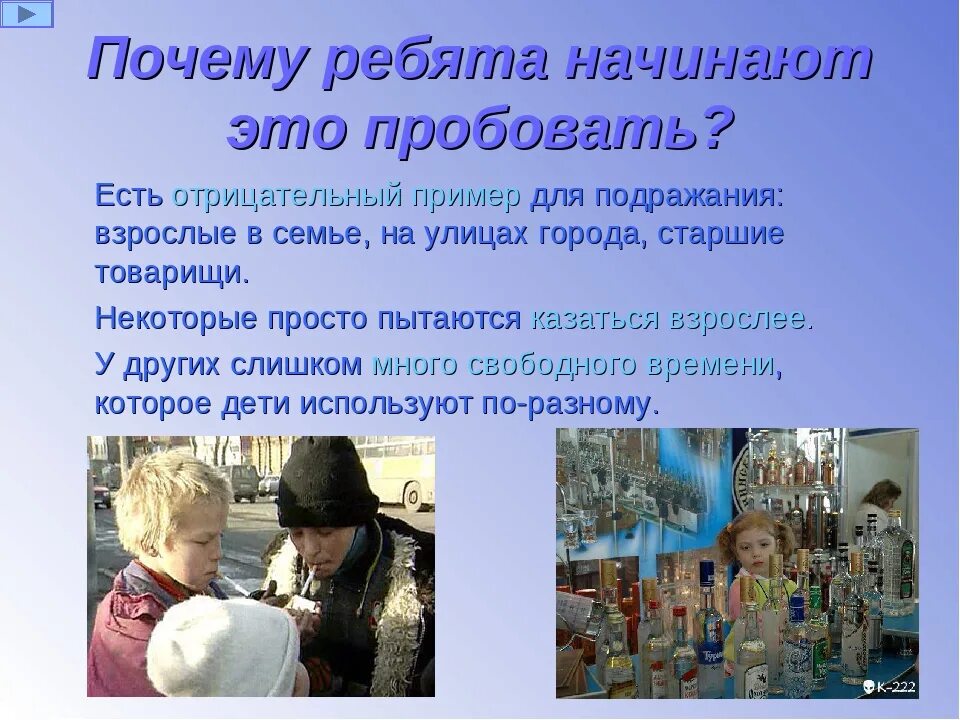 Почему ребята начинают это пробовать?

Есть отрицательный пример для подражания: взрослые в семье, на улицах города, старшие товарищи.

Некоторые просто пытаются казаться взрослее.

У других слишком много свободного времени, которое дети используют по-разному.

K-222